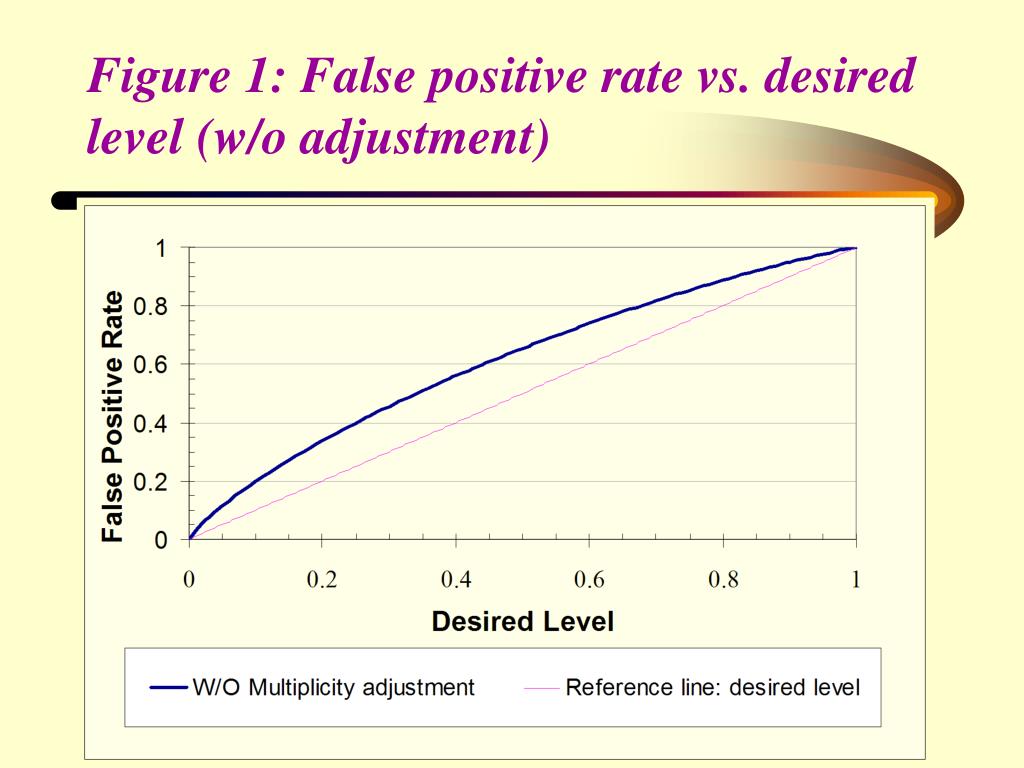 Figure 1: False positive rate vs. desired level (w/o adjustment)

False Positive Rate

1
0.8
0.6
0.4
0.2
0

0 0.2 0.4 0.6 0.8 1

Desired Level

W/O Multiplicity adjustment
Reference line: desired level